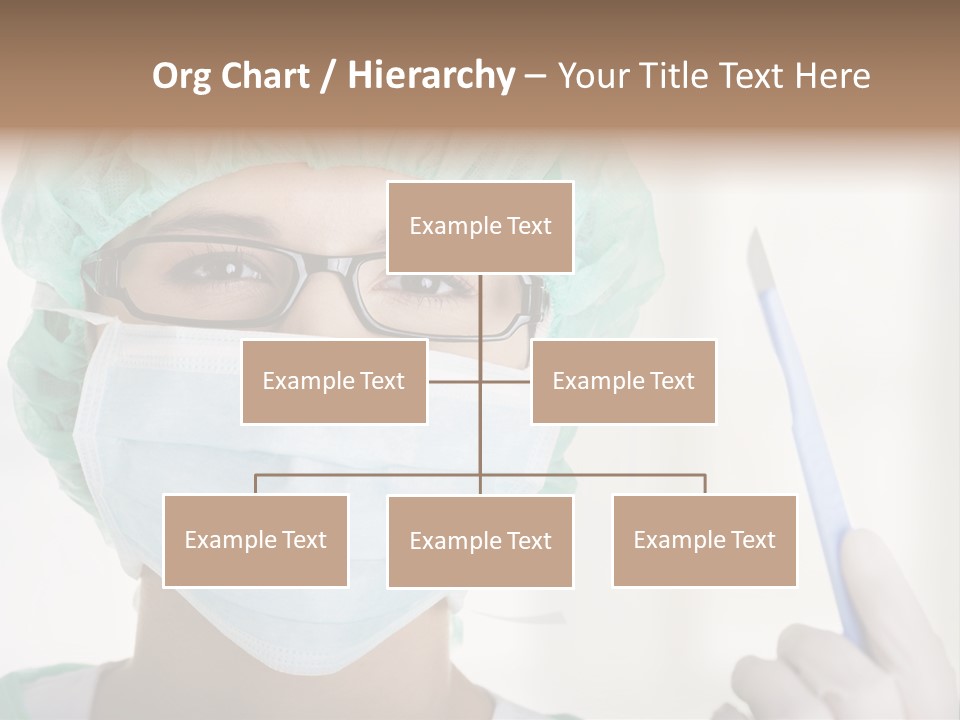 Org Chart / Hierarchy – Your Title Text Here

Example Text

Example Text

Example Text

Example Text

Example Text

Example Text